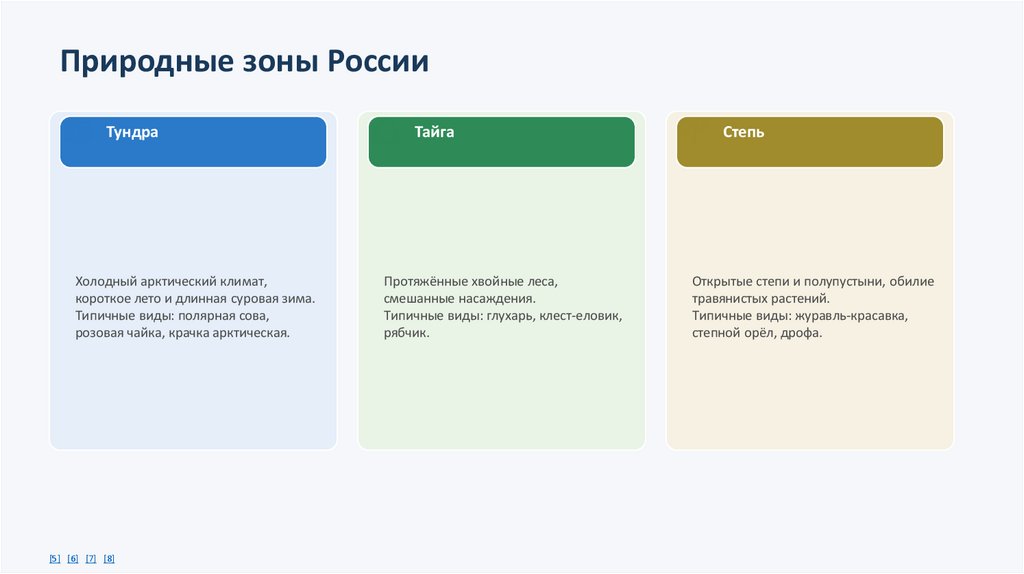 Природные зоны России

Тундра

Холодный арктический климат, короткое лето и длинная суровая зима. Типичные виды: полярная сова, розовая чайка, крачка арктическая.

Тайга

Протяжённые хвойные леса, смешанные насаждения. Типичные виды: глухарь, клест-еловик, рябчик.

Степь

Открытые степи и полупустыни, обилие травянистых растений. Типичные виды: журавль-красавка, степной орёл, дрофа.

[5] [6] [7] [8]